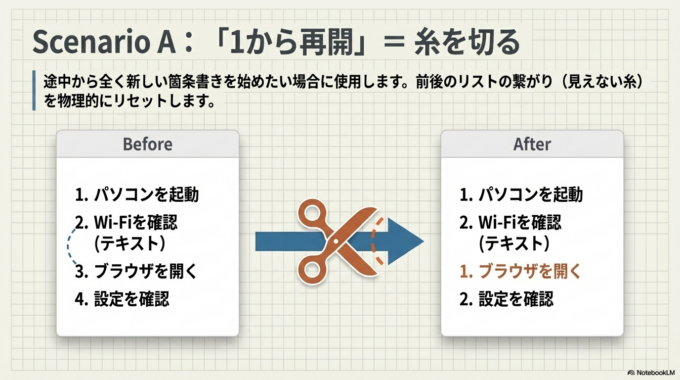 Scenario A：「1から再開」＝ 糸を切る

途中から全く新しい箇条書きを始めたい場合に使用します。前後のリストの繋がり（見えない糸）を物理的にリセットします。

Before

1. パソコンを起動
2. Wi-Fiを確認
(テキスト)
3. ブラウザを開く
4. 設定を確認

After

1. パソコンを起動
2. Wi-Fiを確認
(テキスト)
1. ブラウザを開く
2. 設定を確認

NotebookLM